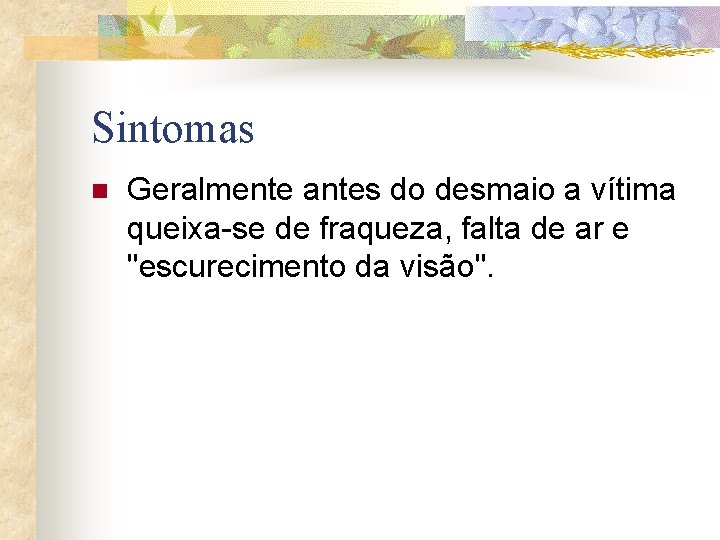 Sintomas

Geralmente antes do desmaio a vítima queixa-se de fraqueza, falta de ar e "escurecimento da visão".